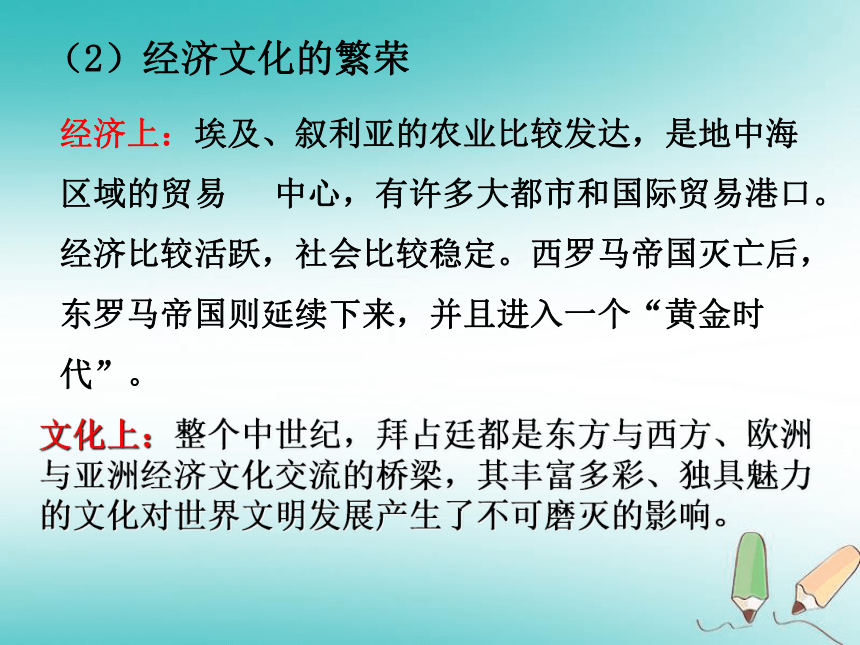 （2）经济文化的繁荣

经济上：埃及、叙利亚的农业比较发达，是地中海区域的贸易　中心，有许多大都市和国际贸易港口。经济比较活跃，社会比较稳定。西罗马帝国灭亡后，东罗马帝国则延续下来，并且进入一个“黄金时代”。

文化上：整个中世纪，拜占廷都是东方与西方、欧洲与亚洲经济文化交流的桥梁，其丰富多彩、独具魅力的文化对世界文明发展产生了不可磨灭的影响。